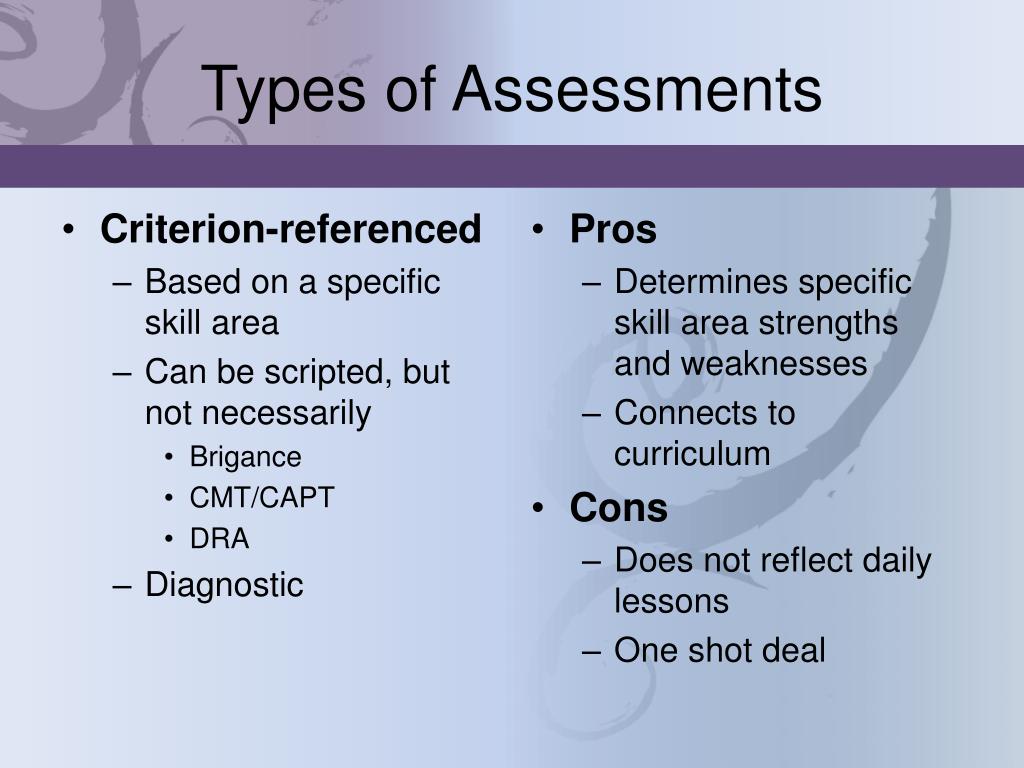 Types of Assessments

• Criterion-referenced
– Based on a specific skill area
– Can be scripted, but not necessarily
• Brigance
• CMT/CAPT
• DRA
– Diagnostic

• Pros
– Determines specific skill area strengths and weaknesses
– Connects to curriculum
• Cons
– Does not reflect daily lessons
– One shot deal